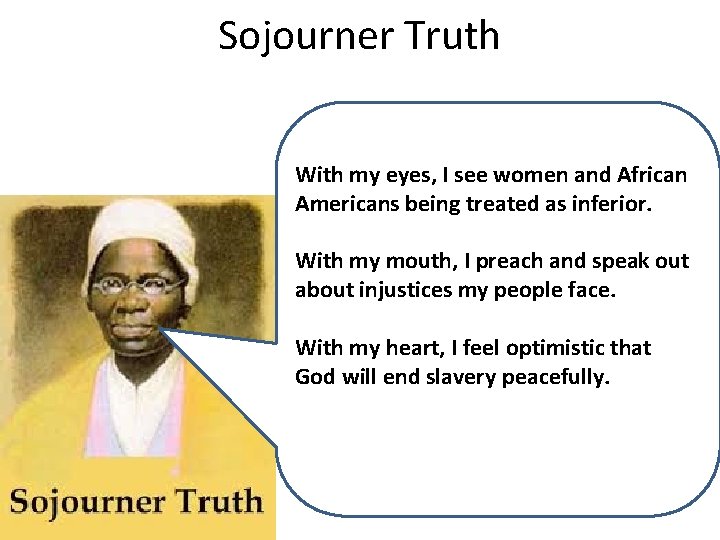 Sojourner Truth

With my eyes, I see women and African Americans being treated as inferior.

With my mouth, I preach and speak out about injustices my people face.

With my heart, I feel optimistic that God will end slavery peacefully.

Sojourner Truth